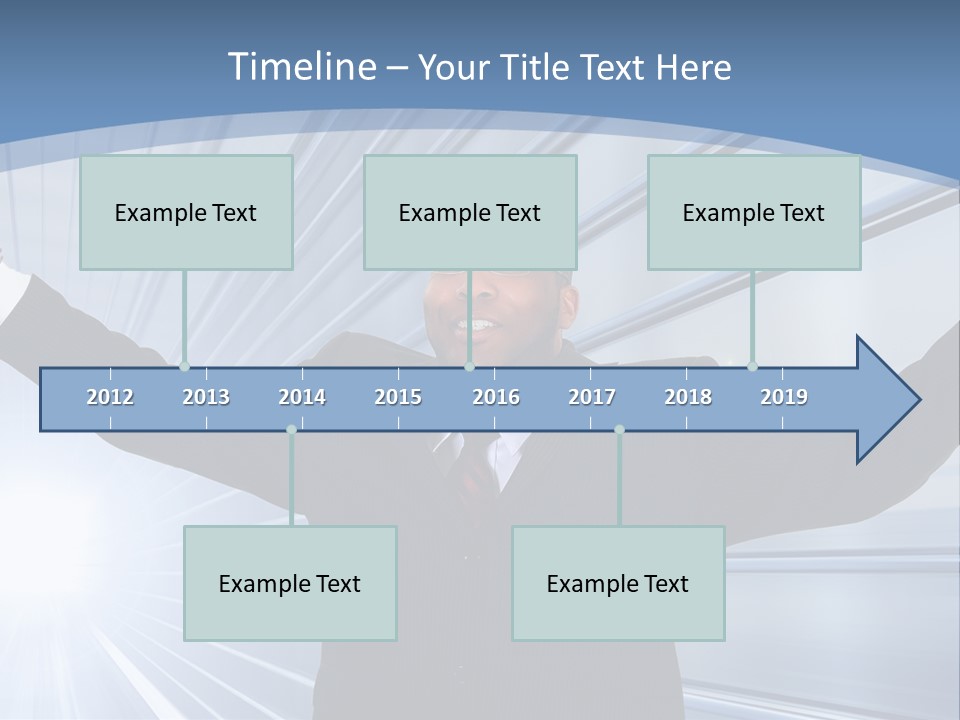 Timeline – Your Title Text Here

Example Text

Example Text

Example Text

2012 2013 2014 2015 2016 2017 2018 2019

Example Text

Example Text